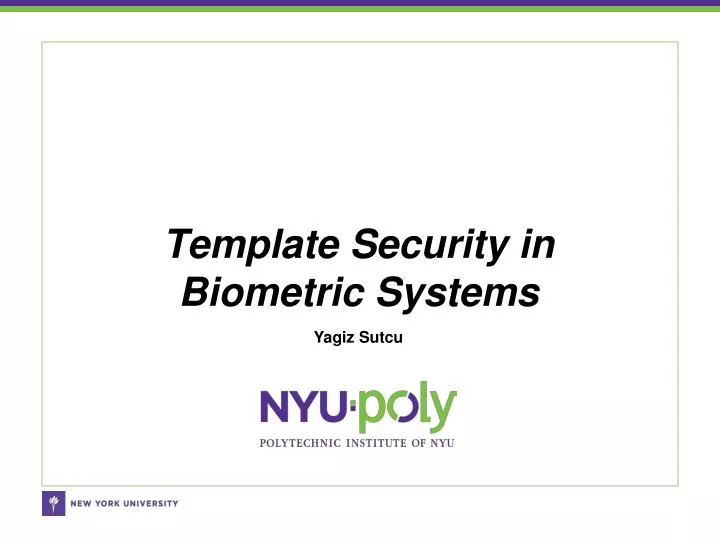 Template Security in Biometric Systems

Yagiz Sutcu

NYU·poly

POLYTECHNIC INSTITUTE OF NYU

NEW YORK UNIVERSITY